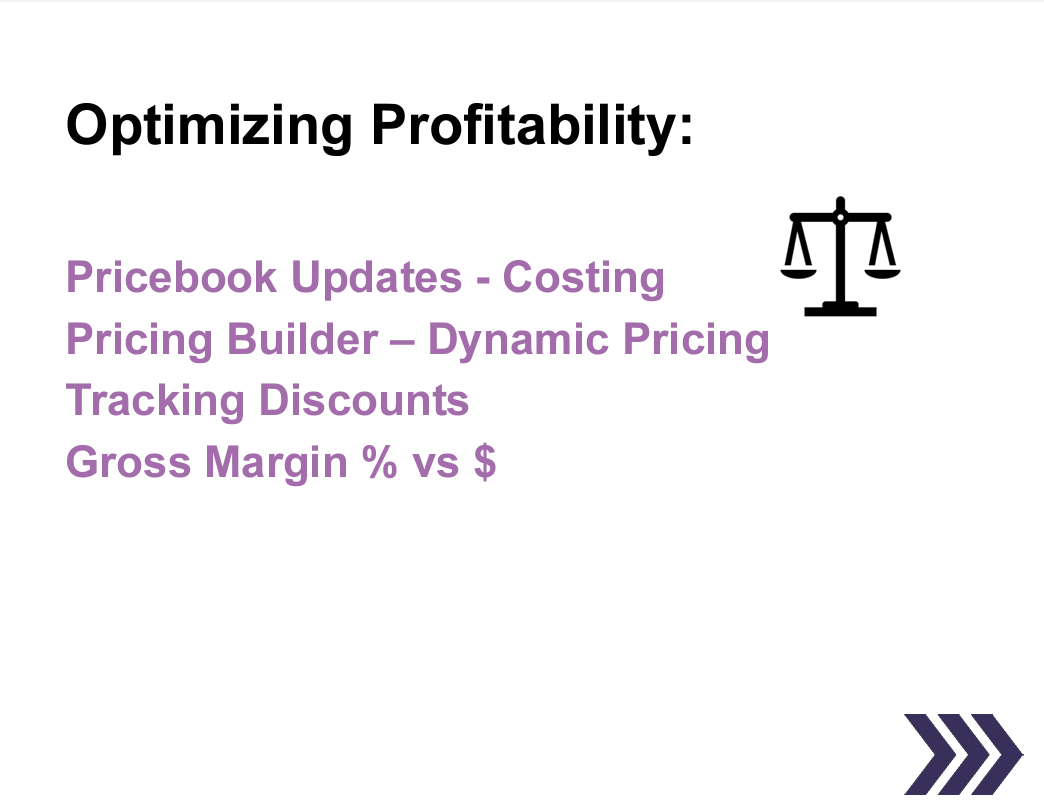 Optimizing Profitability:

Pricebook Updates - Costing
Pricing Builder – Dynamic Pricing
Tracking Discounts
Gross Margin % vs $